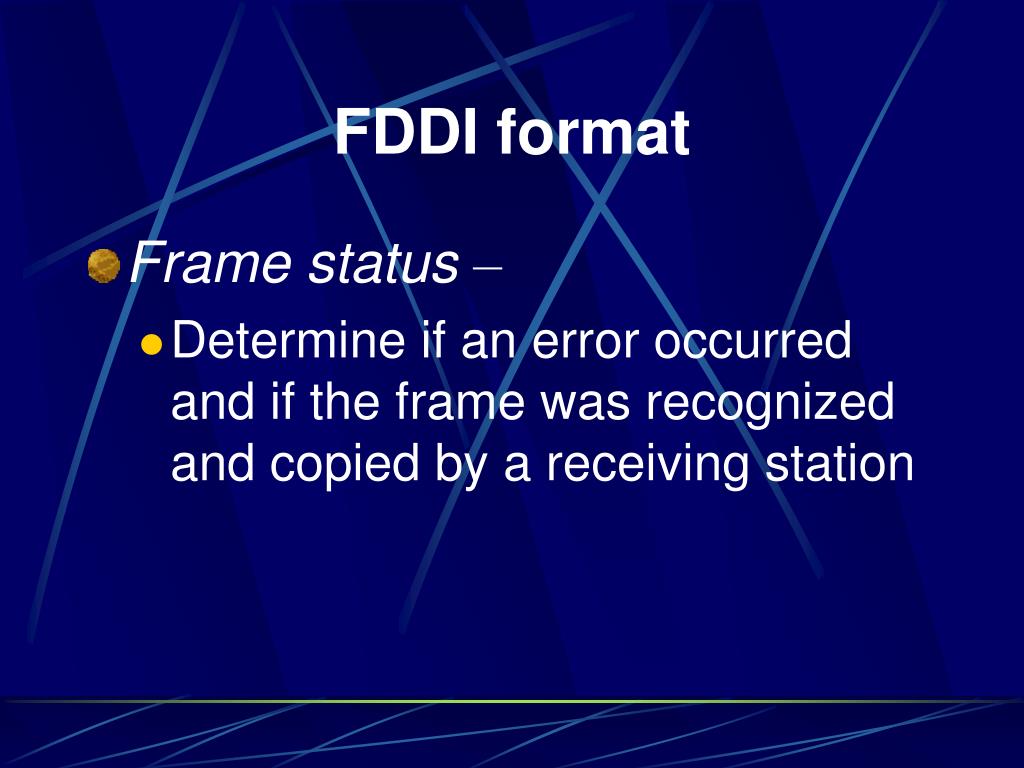 FDDI format

Frame status –

Determine if an error occurred and if the frame was recognized and copied by a receiving station